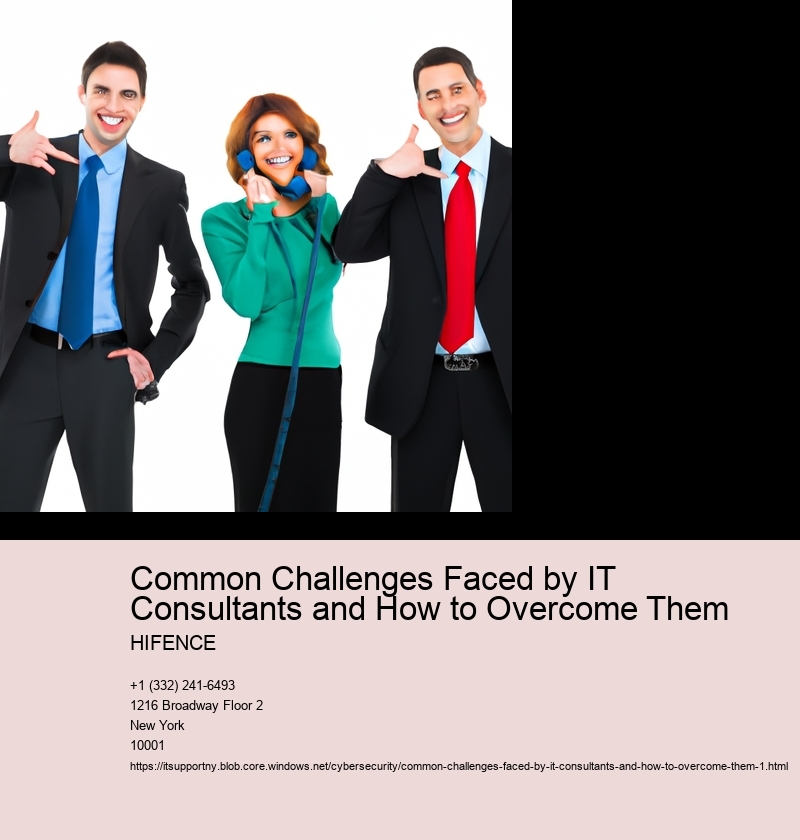 Common Challenges Faced by IT Consultants and How to Overcome Them

HIFENCE

+1 (332) 241-6493
1216 Broadway Floor 2
New York
10001
https://itsupportny.blob.core.windows.net/cybersecurity/common-challenges-faced-by-it-consultants-and-how-to-overcome-them-1.html